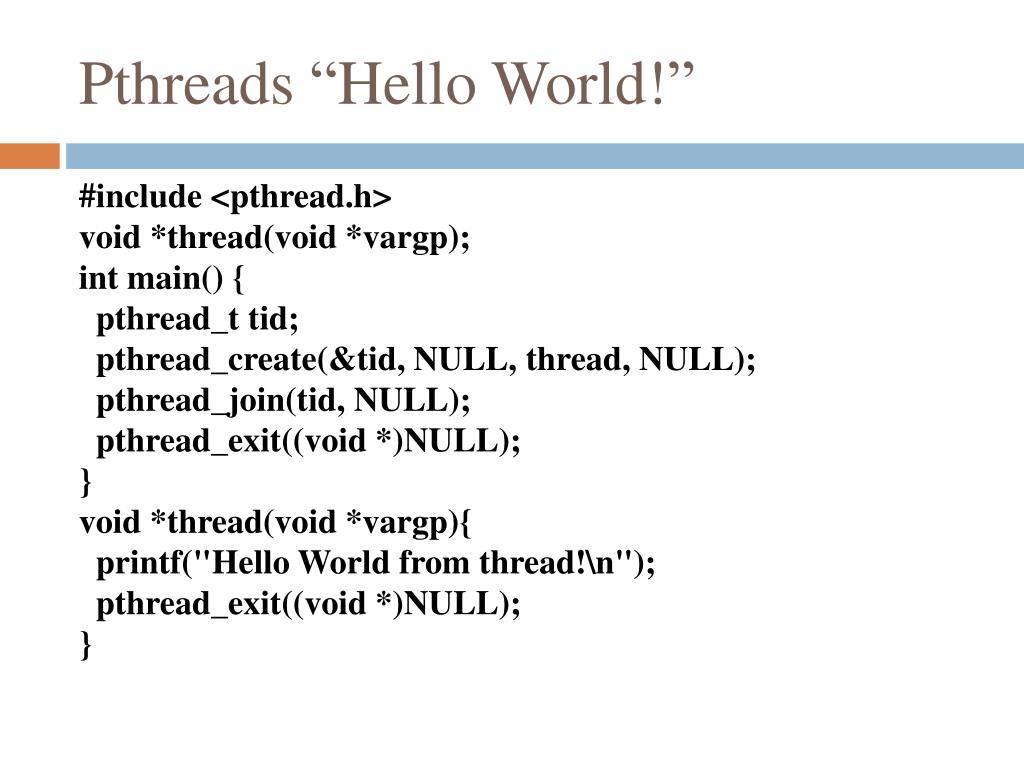 Pthreads “Hello World!”

#include <pthread.h>
void *thread(void *vargp);
int main() {
  pthread_t tid;
  pthread_create(&tid, NULL, thread, NULL);
  pthread_join(tid, NULL);
  pthread_exit((void *)NULL);
}
void *thread(void *vargp){
  printf("Hello World from thread!\n");
  pthread_exit((void *)NULL);
}